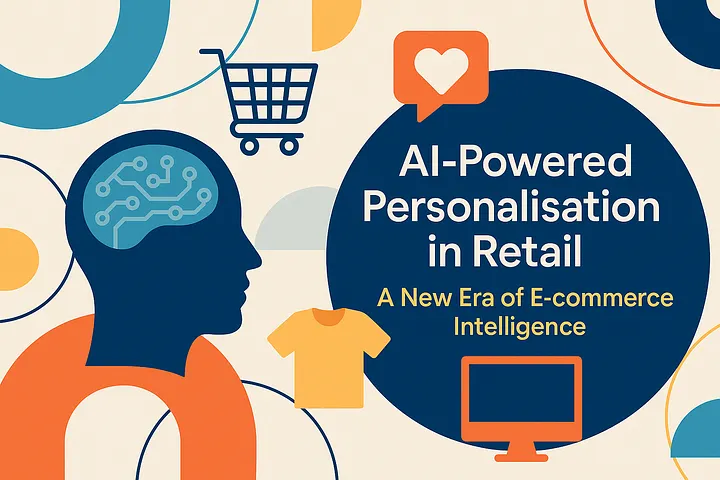 AI-Powered Personalisation in Retail

A New Era of E-commerce Intelligence